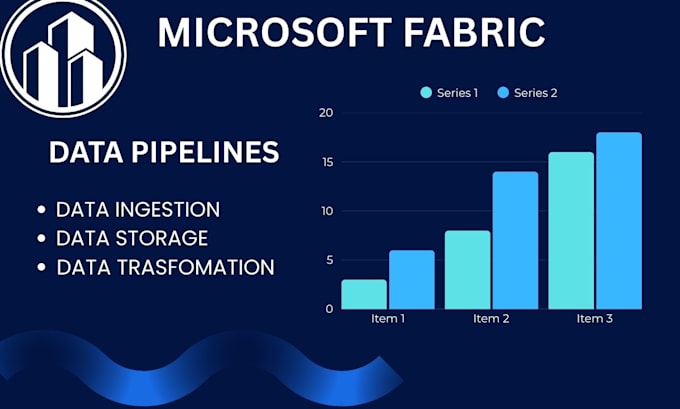 MICROSOFT FABRIC

DATA PIPELINES

• DATA INGESTION
• DATA STORAGE
• DATA TRASFOMATION

Series 1 Series 2

20
15
10
5
0

Item 1 Item 2 Item 3